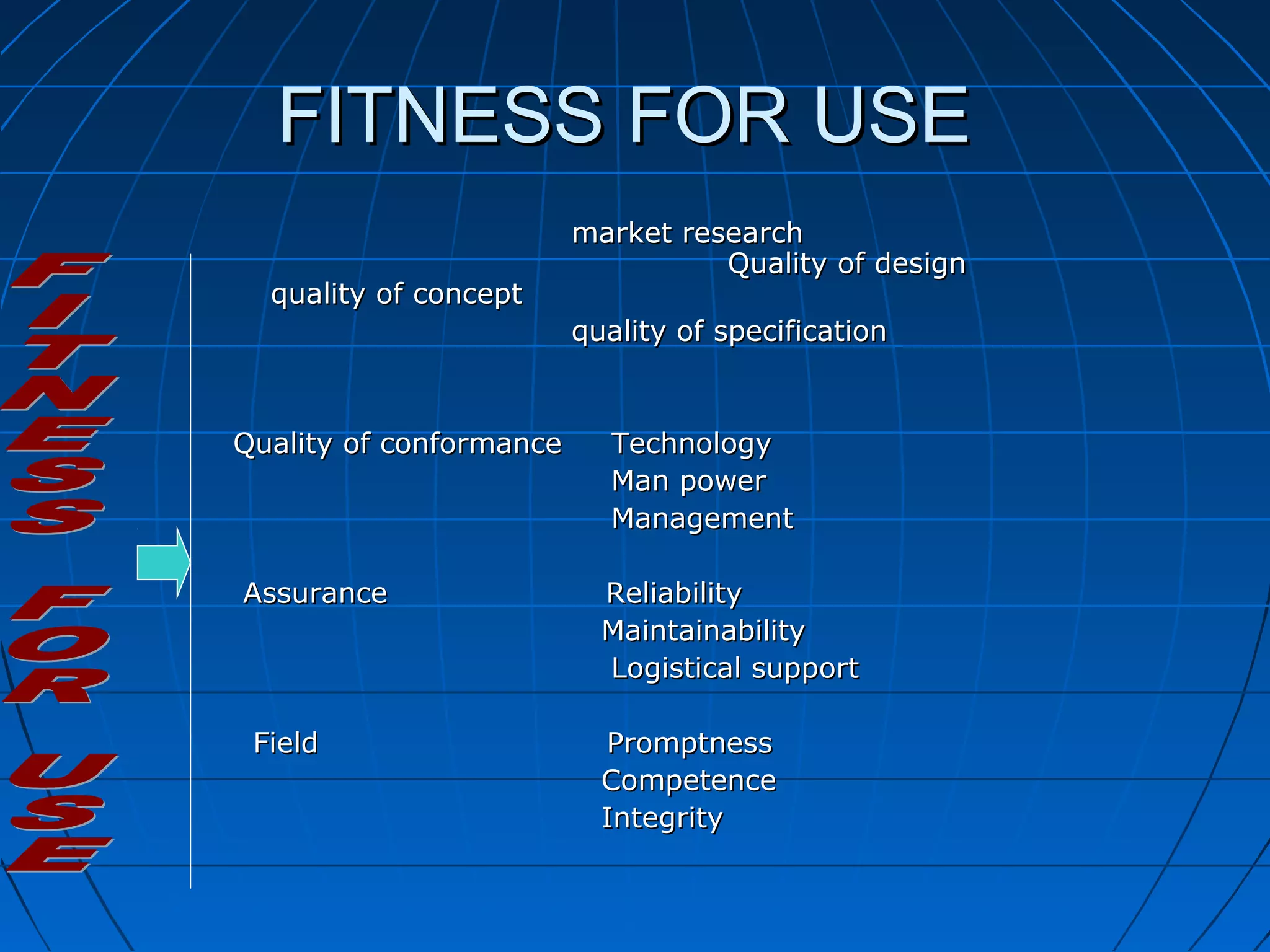 FITNESS FOR USE

FITNESS FOR USE

market research
Quality of design
quality of concept
quality of specification

Quality of conformance Technology
Man power
Management

Assurance Reliability
Maintainability
Logistical support

Field Promptness
Competence
Integrity